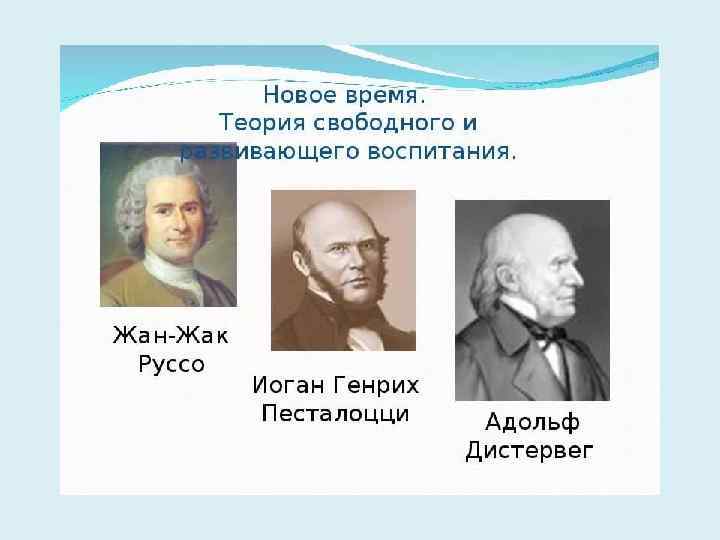 Новое время.
Теория свободного и развивающего воспитания.

Жан-Жак Руссо

Иоган Генрих Песталоцци

Адольф Дистервег